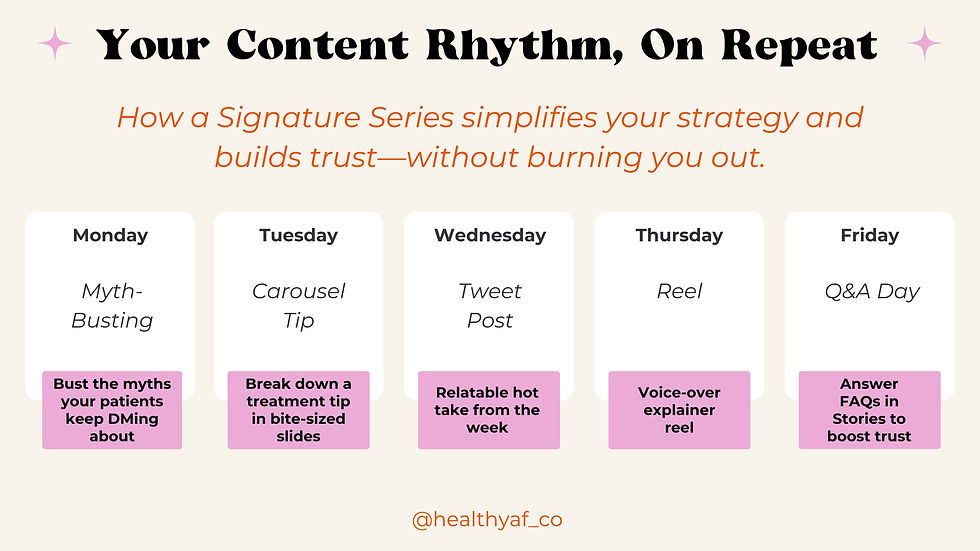 Your Content Rhythm, On Repeat

How a Signature Series simplifies your strategy and builds trust—without burning you out.

Monday

Myth-Busting

Bust the myths your patients keep DMing about

Tuesday

Carousel Tip

Break down a treatment tip in bite-sized slides

Wednesday

Tweet Post

Relatable hot take from the week

Thursday

Reel

Voice-over explainer reel

Friday

Q&A Day

Answer FAQs in Stories to boost trust

@healthyaf_co